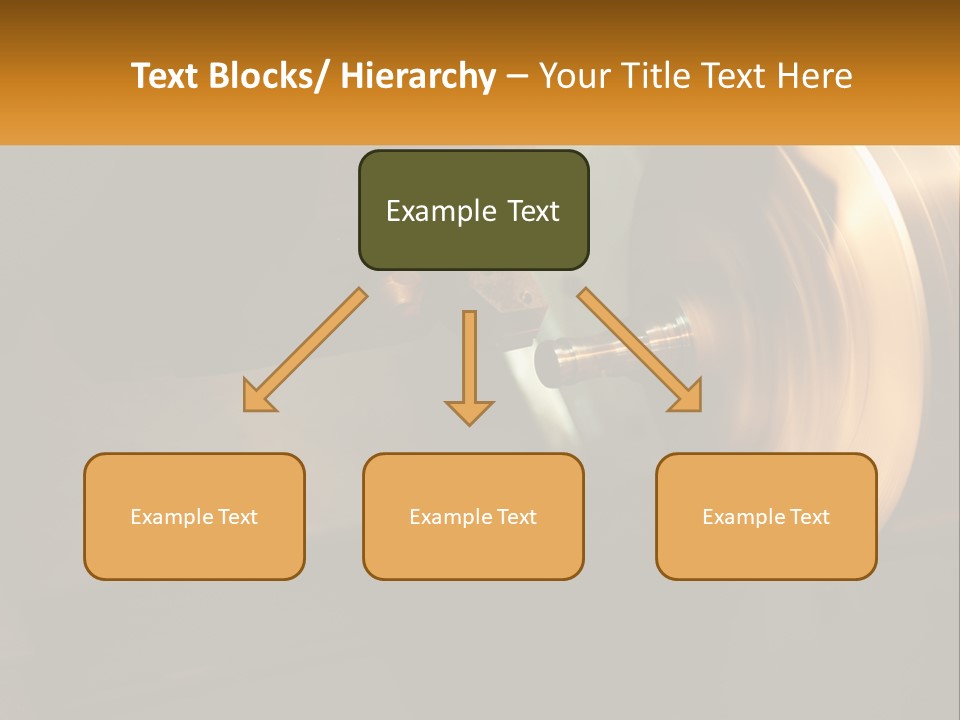 Text Blocks/ Hierarchy – Your Title Text Here

Example Text

Example Text

Example Text

Example Text